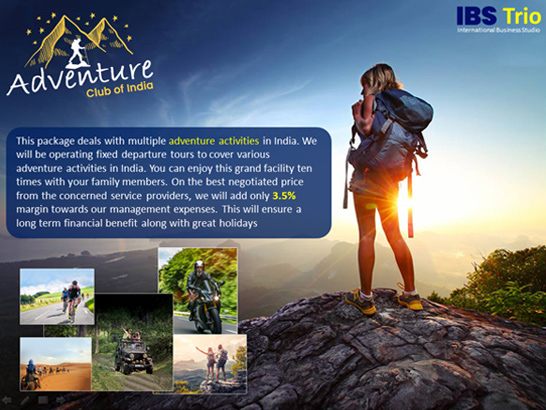 Adventure
Club of India

IBS Trio
International Business Studio

This package deals with multiple adventure activities in India. We will be operating fixed departure tours to cover various adventure activities in India. You can enjoy this grand facility ten times with your family members. On the best negotiated price from the concerned service providers, we will add only 3.5% margin towards our management expenses. This will ensure a long term financial benefit along with great holidays